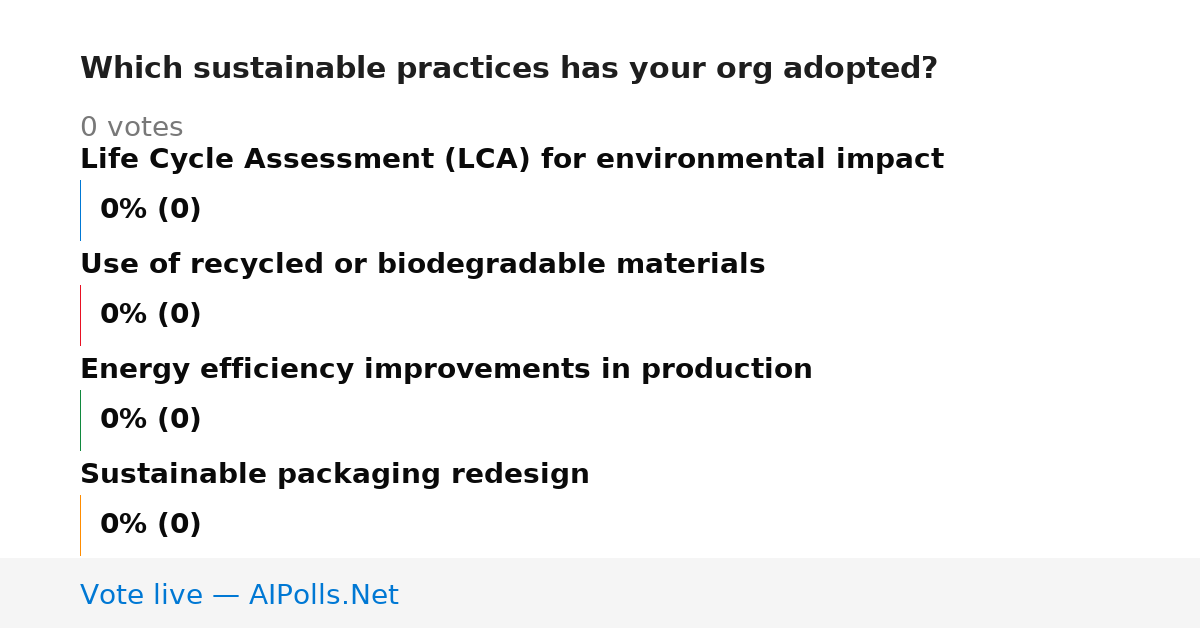 Which sustainable practices has your org adopted?

0 votes

Life Cycle Assessment (LCA) for environmental impact

0% (0)

Use of recycled or biodegradable materials

0% (0)

Energy efficiency improvements in production

0% (0)

Sustainable packaging redesign

0% (0)

Vote live — AIPolls.Net